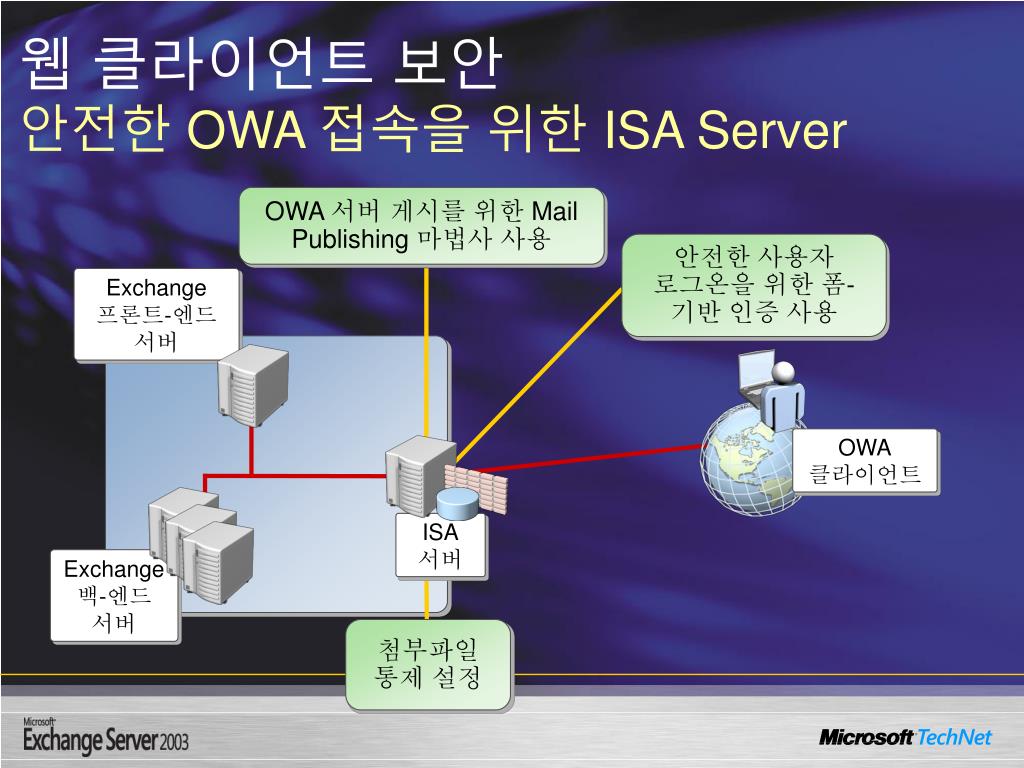 웹 클라이언트 보안
안전한 OWA 접속을 위한 ISA Server

OWA 서버 게시를 위한 Mail Publishing 마법사 사용

안전한 사용자 로그온을 위한 폼-기반 인증 사용

Exchange 프론트-엔드 서버

OWA 클라이언트

ISA 서버

Exchange 백-엔드 서버

첨부파일 통제 설정

Microsoft Exchange Server 2003

Microsoft TechNet